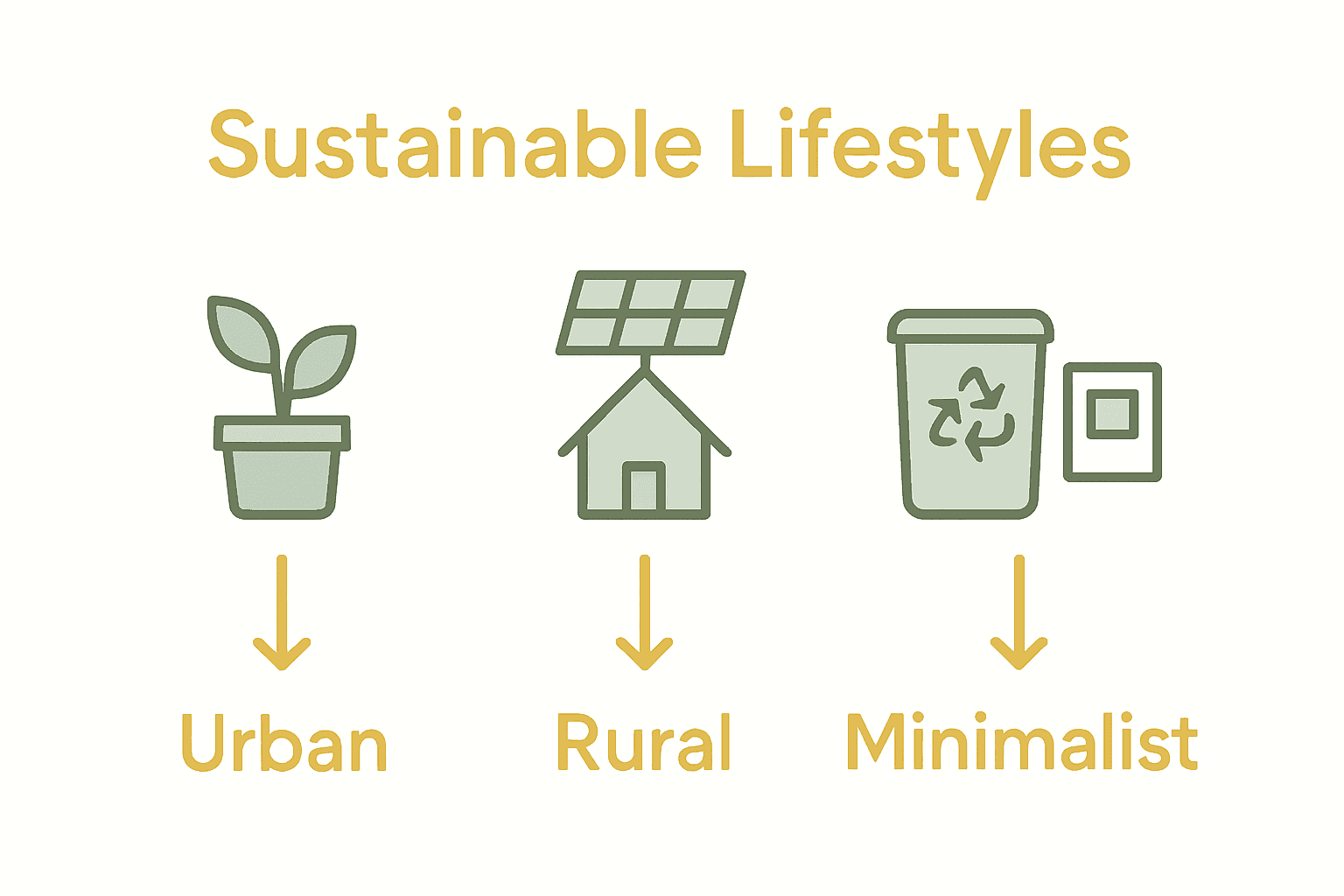 Sustainable Lifestyles

Urban

Rural

Minimalist